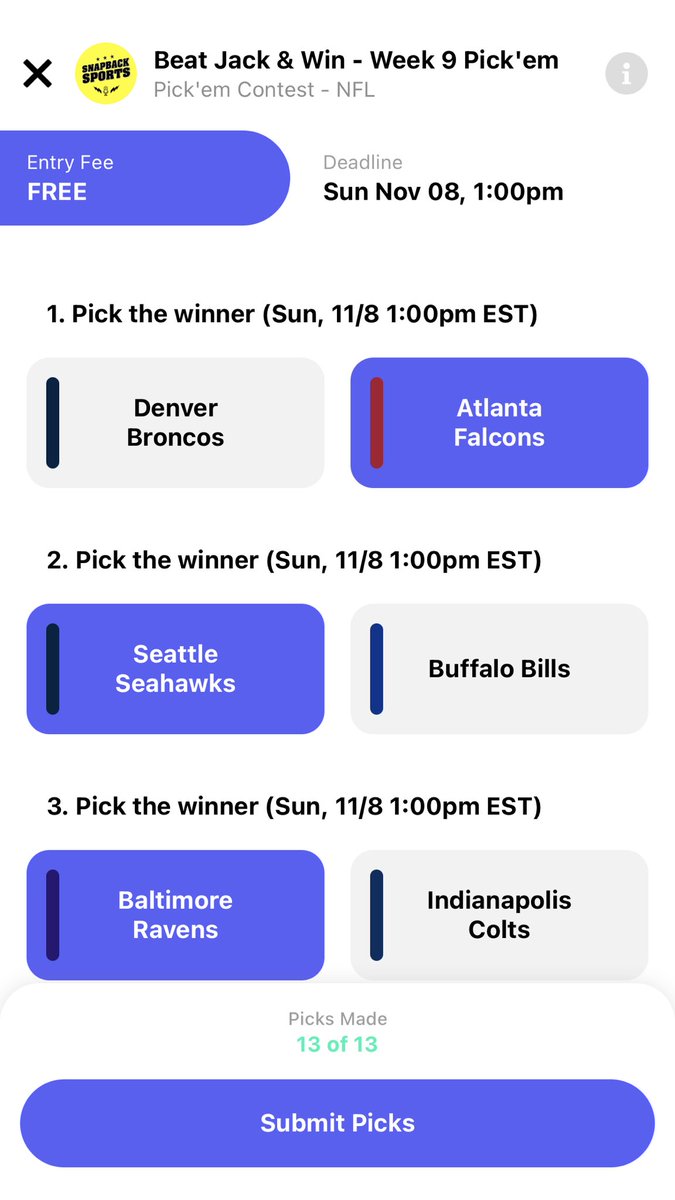 SNAPBACK SPORTS

Beat Jack & Win - Week 9 Pick'em
Pick'em Contest - NFL

Entry Fee
FREE

Deadline
Sun Nov 08, 1:00pm

1. Pick the winner (Sun, 11/8 1:00pm EST)

Denver Broncos

Atlanta Falcons

2. Pick the winner (Sun, 11/8 1:00pm EST)

Seattle Seahawks

Buffalo Bills

3. Pick the winner (Sun, 11/8 1:00pm EST)

Baltimore Ravens

Indianapolis Colts

Picks Made
13 of 13

Submit Picks